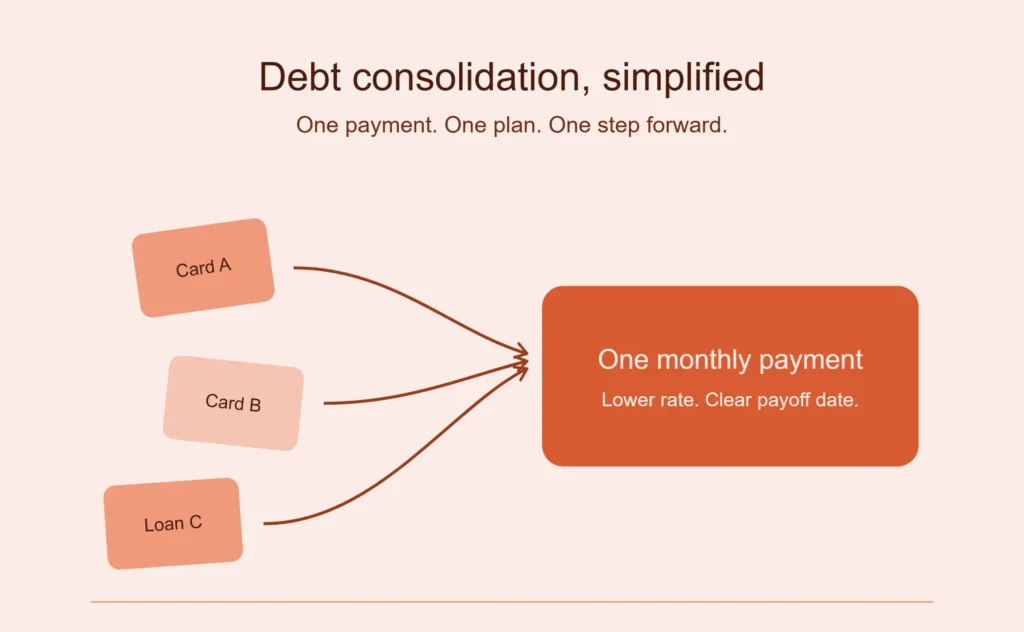 Debt consolidation, simplified

One payment. One plan. One step forward.

Card A

Card B

Loan C

One monthly payment

Lower rate. Clear payoff date.